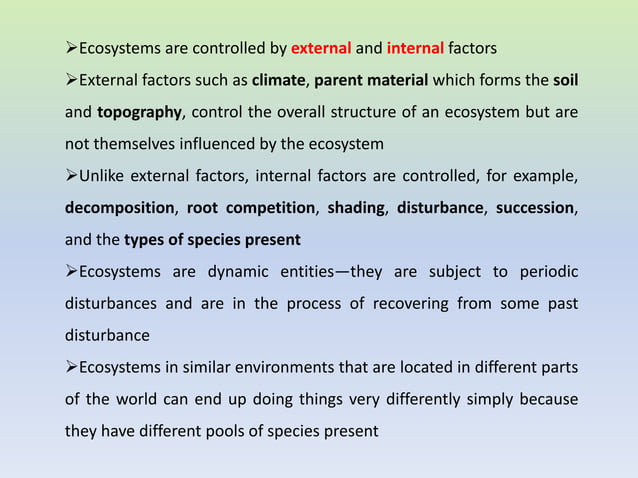 ➢Ecosystems are controlled by external and internal factors

➢External factors such as climate, parent material which forms the soil and topography, control the overall structure of an ecosystem but are not themselves influenced by the ecosystem

➢Unlike external factors, internal factors are controlled, for example, decomposition, root competition, shading, disturbance, succession, and the types of species present

➢Ecosystems are dynamic entities—they are subject to periodic disturbances and are in the process of recovering from some past disturbance

➢Ecosystems in similar environments that are located in different parts of the world can end up doing things very differently simply because they have different pools of species present